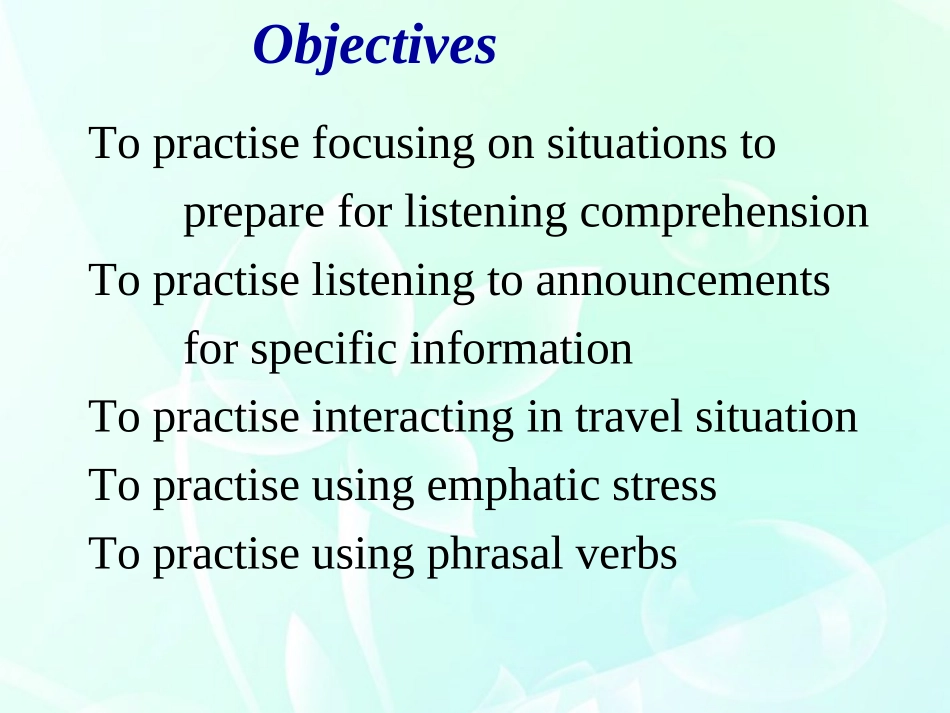 Objectives

To practise focusing on situations to prepare for listening comprehension

To practise listening to announcements for specific information

To practise interacting in travel situation

To practise using emphatic stress

To practise using phrasal verbs